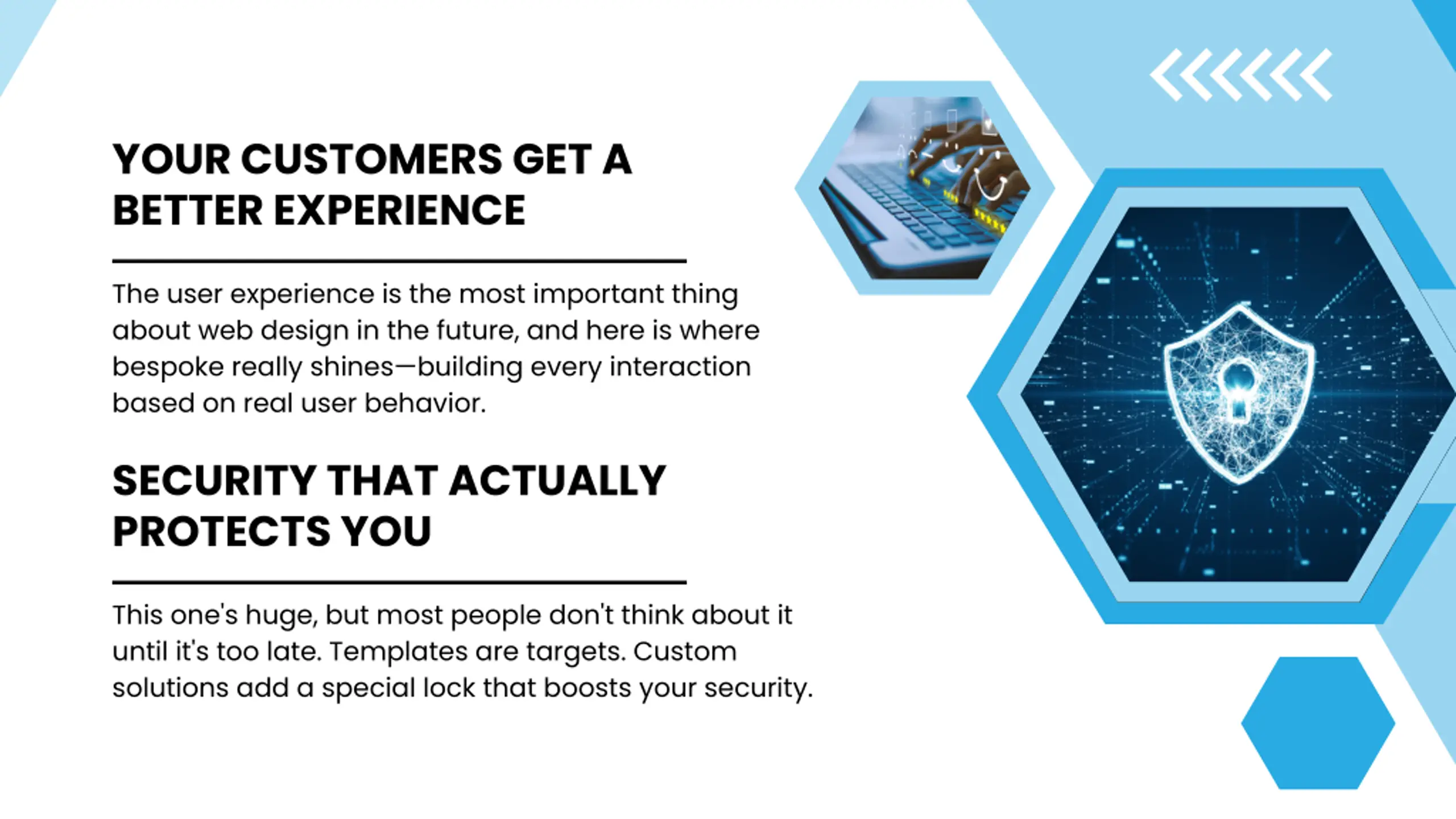 YOUR CUSTOMERS GET A BETTER EXPERIENCE

The user experience is the most important thing about web design in the future, and here is where bespoke really shines—building every interaction based on real user behavior.

SECURITY THAT ACTUALLY PROTECTS YOU

This one's huge, but most people don't think about it until it's too late. Templates are targets. Custom solutions add a special lock that boosts your security.